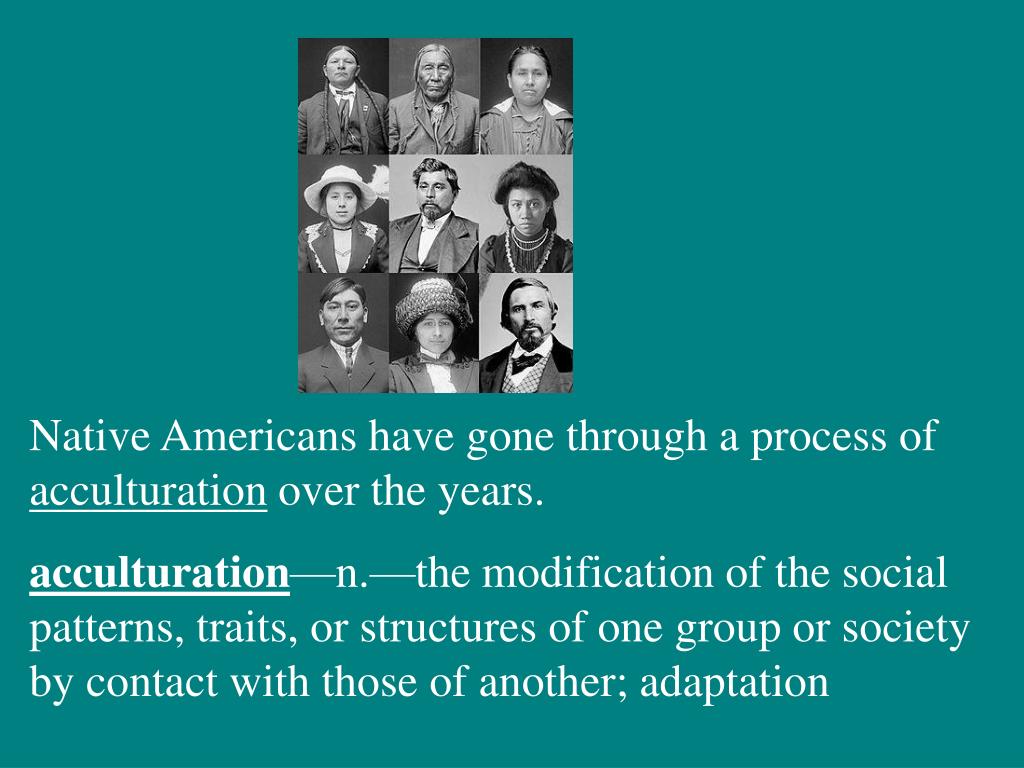 Native Americans have gone through a process of acculturation over the years.

acculturation—n.—the modification of the social patterns, traits, or structures of one group or society by contact with those of another; adaptation